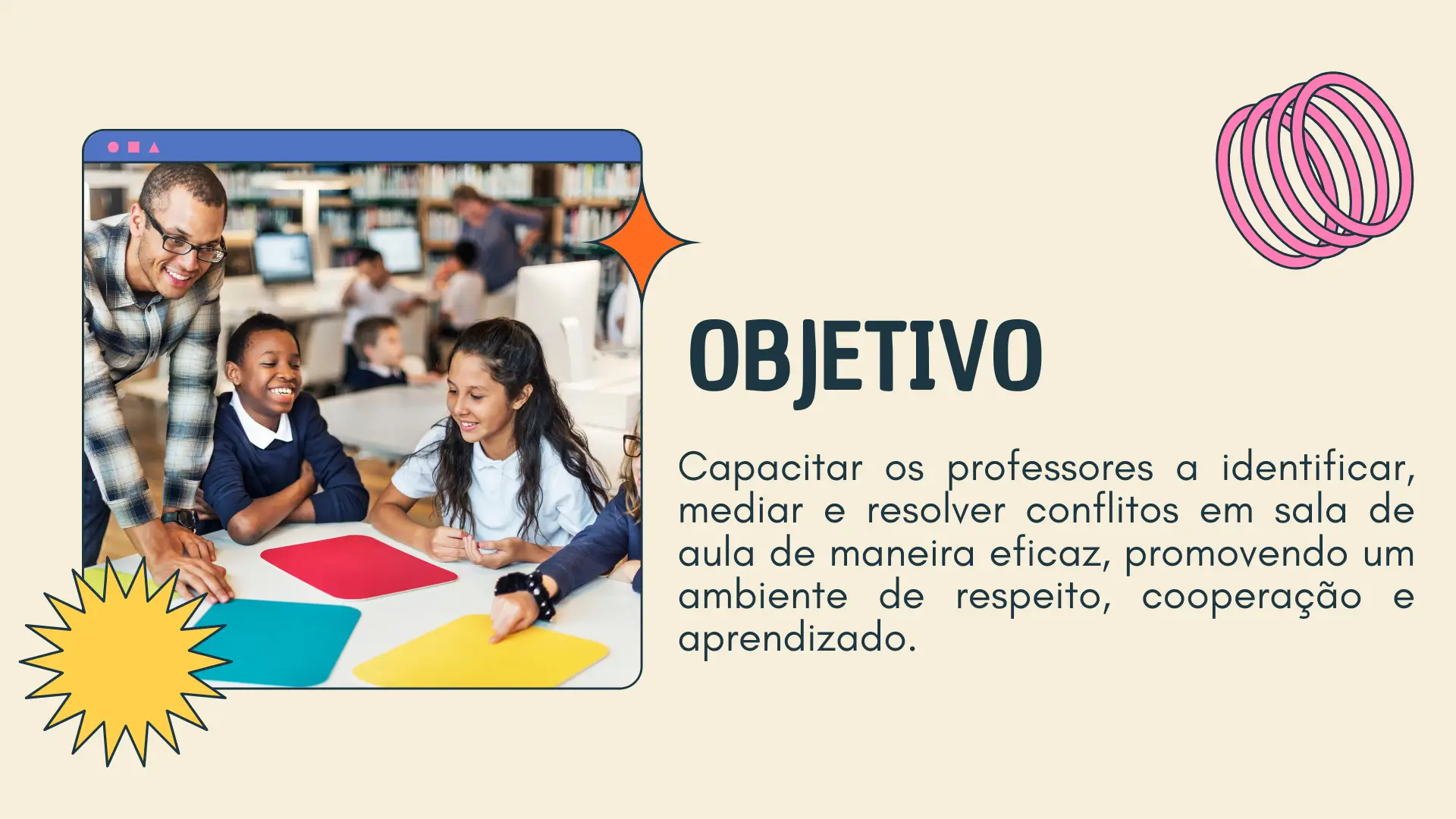 OBJETIVO

Capacitar os professores a identificar, mediar e resolver conflitos em sala de aula de maneira eficaz, promovendo um ambiente de respeito, cooperação e aprendizado.